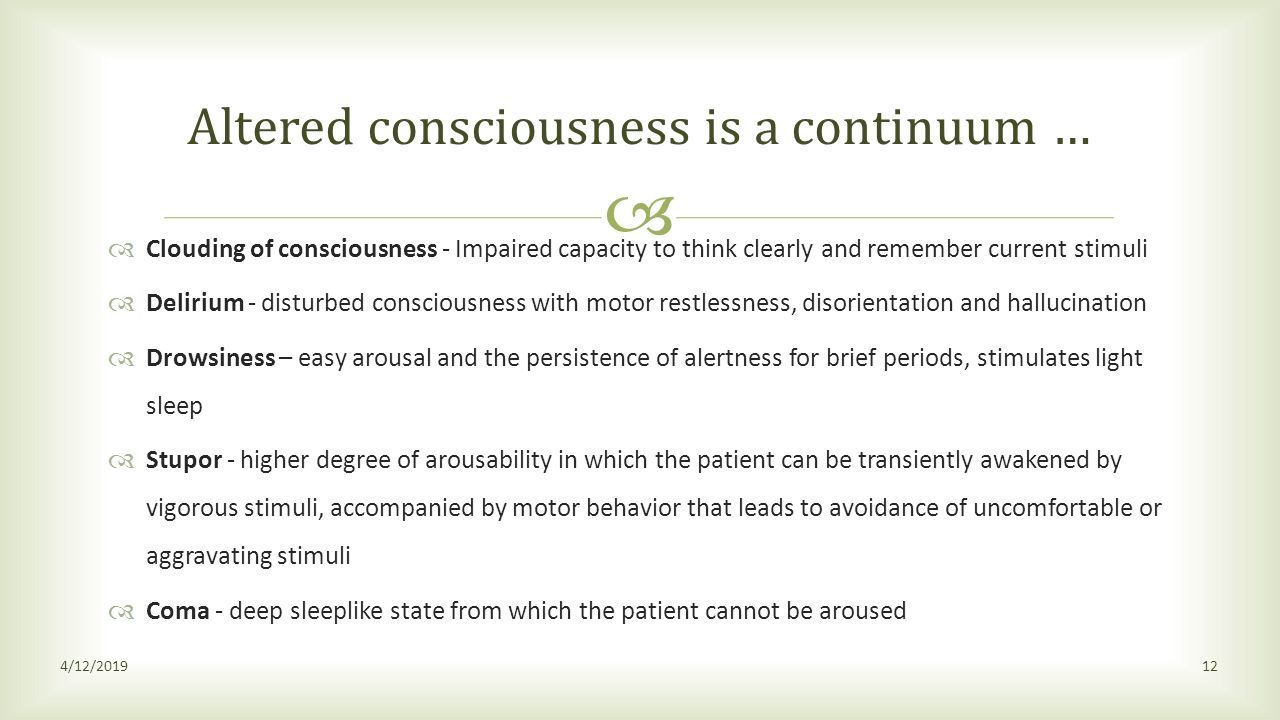 Altered consciousness is a continuum …

Clouding of consciousness - Impaired capacity to think clearly and remember current stimuli

Delirium - disturbed consciousness with motor restlessness, disorientation and hallucination

Drowsiness – easy arousal and the persistence of alertness for brief periods, stimulates light sleep

Stupor - higher degree of arousability in which the patient can be transiently awakened by vigorous stimuli, accompanied by motor behavior that leads to avoidance of uncomfortable or aggravating stimuli

Coma - deep sleeplike state from which the patient cannot be aroused

4/12/2019

12